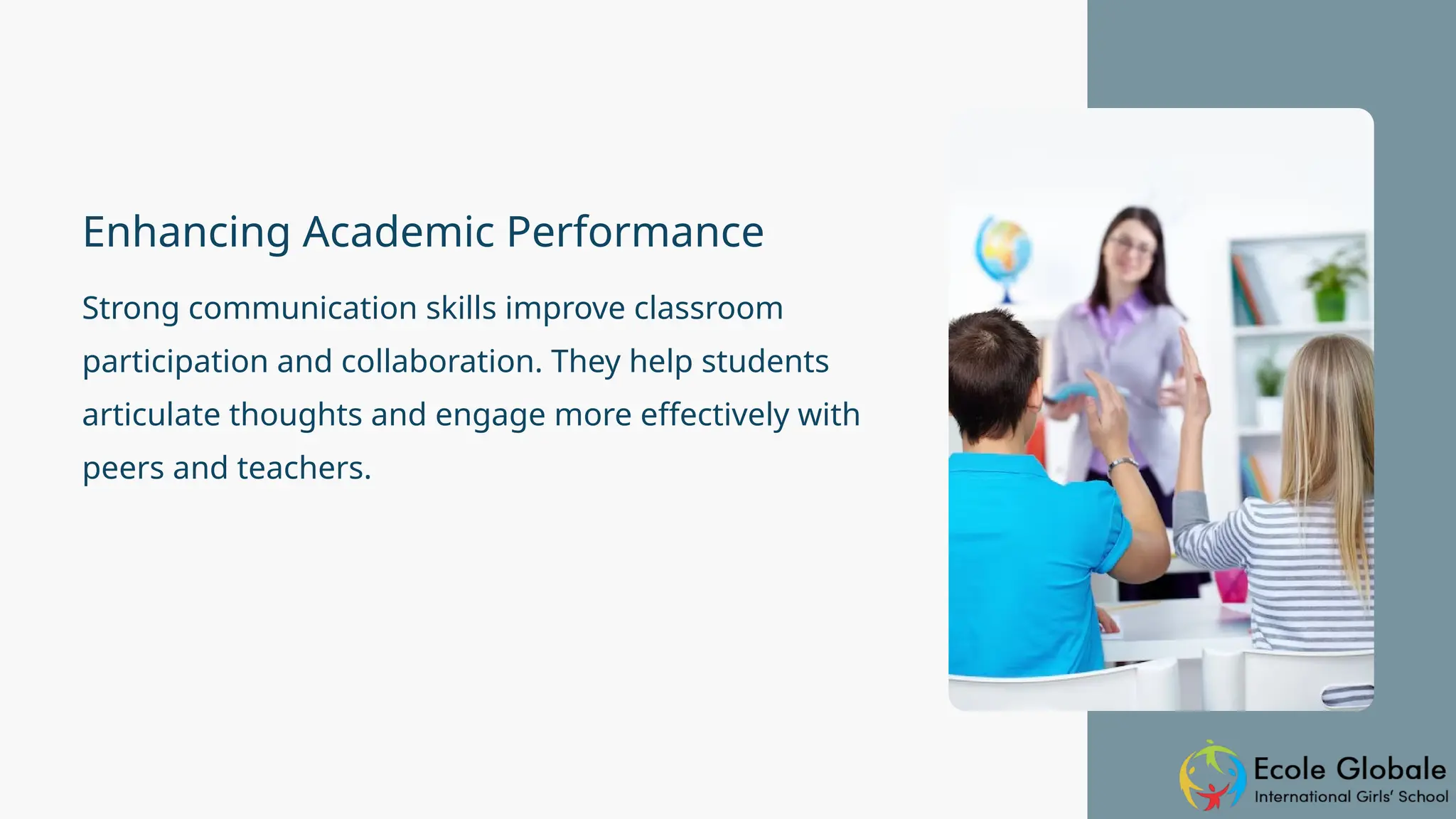 Enhancing Academic Performance

Strong communication skills improve classroom participation and collaboration. They help students articulate thoughts and engage more effectively with peers and teachers.

Ecole Globale
International Girls' School